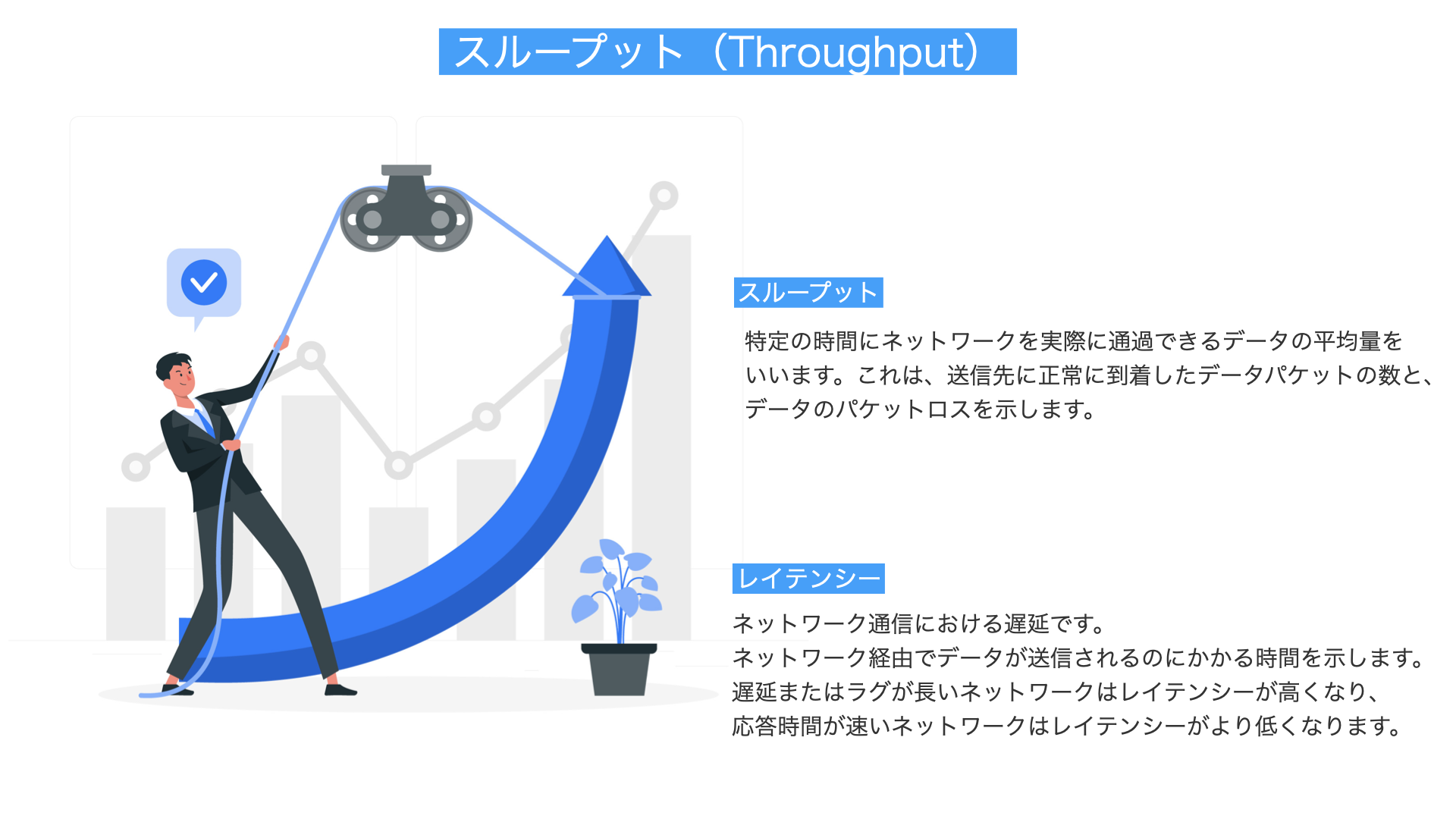 スループット（Throughput）

スループット

特定の時間にネットワークを実際に通過できるデータの平均量をいいます。これは、送信先に正常に到着したデータパケットの数と、データのパケットロスを示します。

レイテンシー

ネットワーク通信における遅延です。
ネットワーク経由でデータが送信されるのにかかる時間を示します。
遅延またはラグが長いネットワークはレイテンシーが高くなり、
応答時間が速いネットワークはレイテンシーがより低くなります。